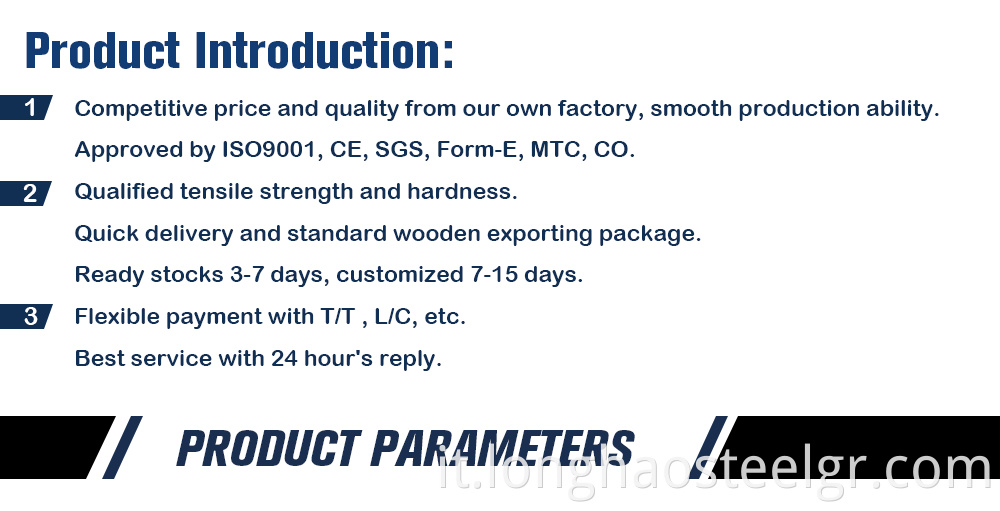 Product Introduction:

1 Competitive price and quality from our own factory, smooth production ability.

Approved by ISO9001, CE, SGS, Form-E, MTC, CO.

2 Qualified tensile strength and hardness.

Quick delivery and standard wooden exporting package.

Ready stocks 3-7 days, customized 7-15 days.

3 Flexible payment with T/T , L/C, etc.

Best service with 24 hour's reply.

PRODUCT PARAMETERS

it.longhaosteelgr.com